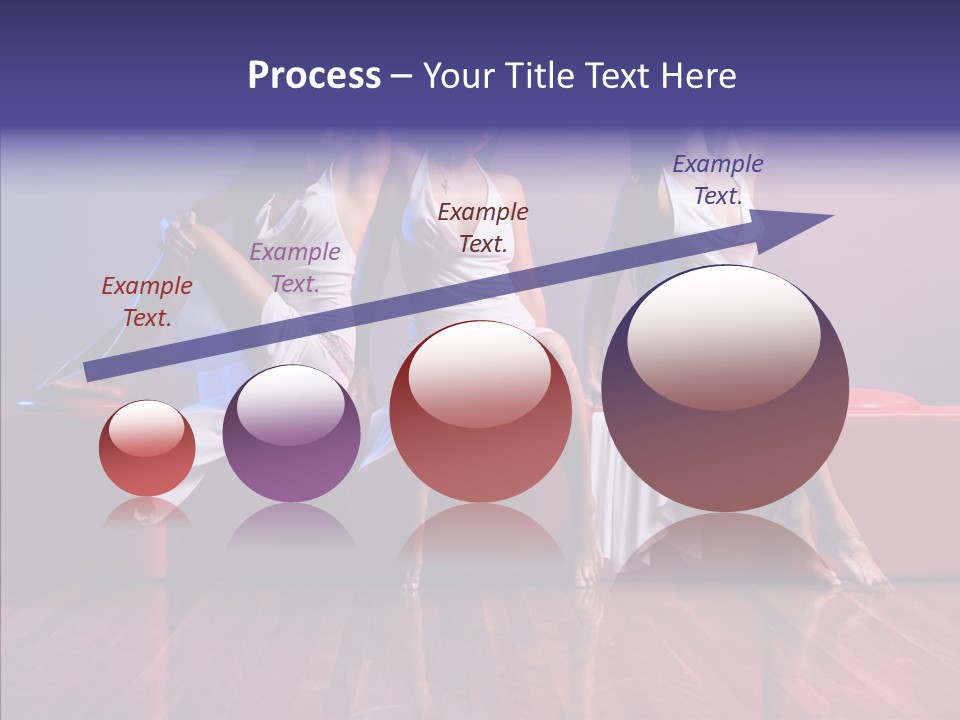 Process – Your Title Text Here

Example Text.

Example Text.

Example Text.

Example Text.